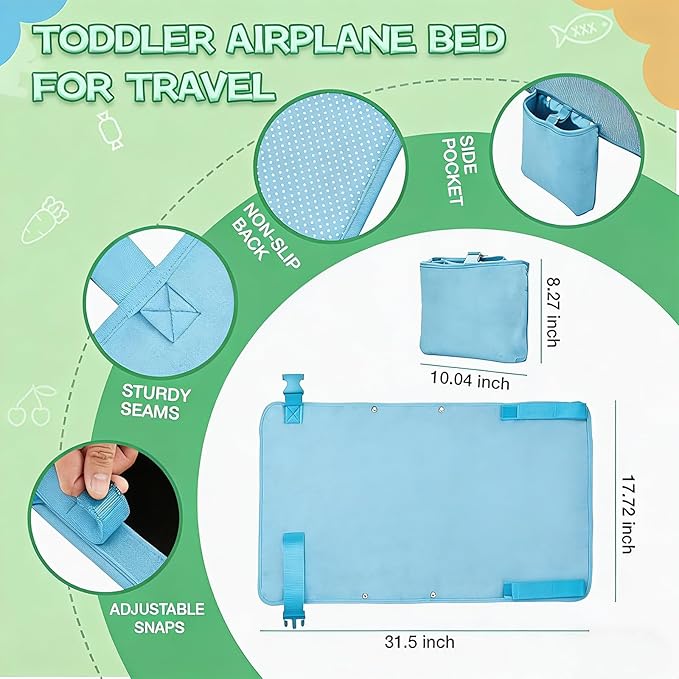 TODDLER AIRPLANE BED FOR TRAVEL

NON-SLIP BACK

SIDE POCKET

STURDY SEAMS

ADJUSTABLE SNAPS

8.27 inch

10.04 inch

17.72 inch

31.5 inch